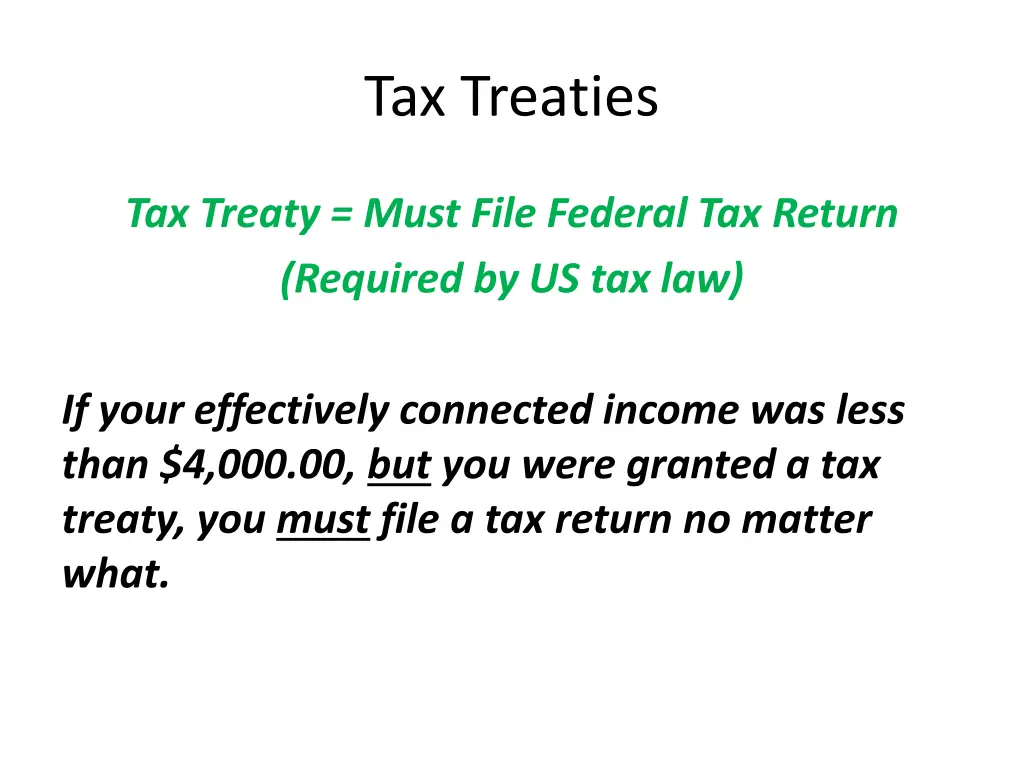 Tax Treaties

Tax Treaty = Must File Federal Tax Return
(Required by US tax law)

If your effectively connected income was less than \$4,000.00, but you were granted a tax treaty, you must file a tax return no matter what.